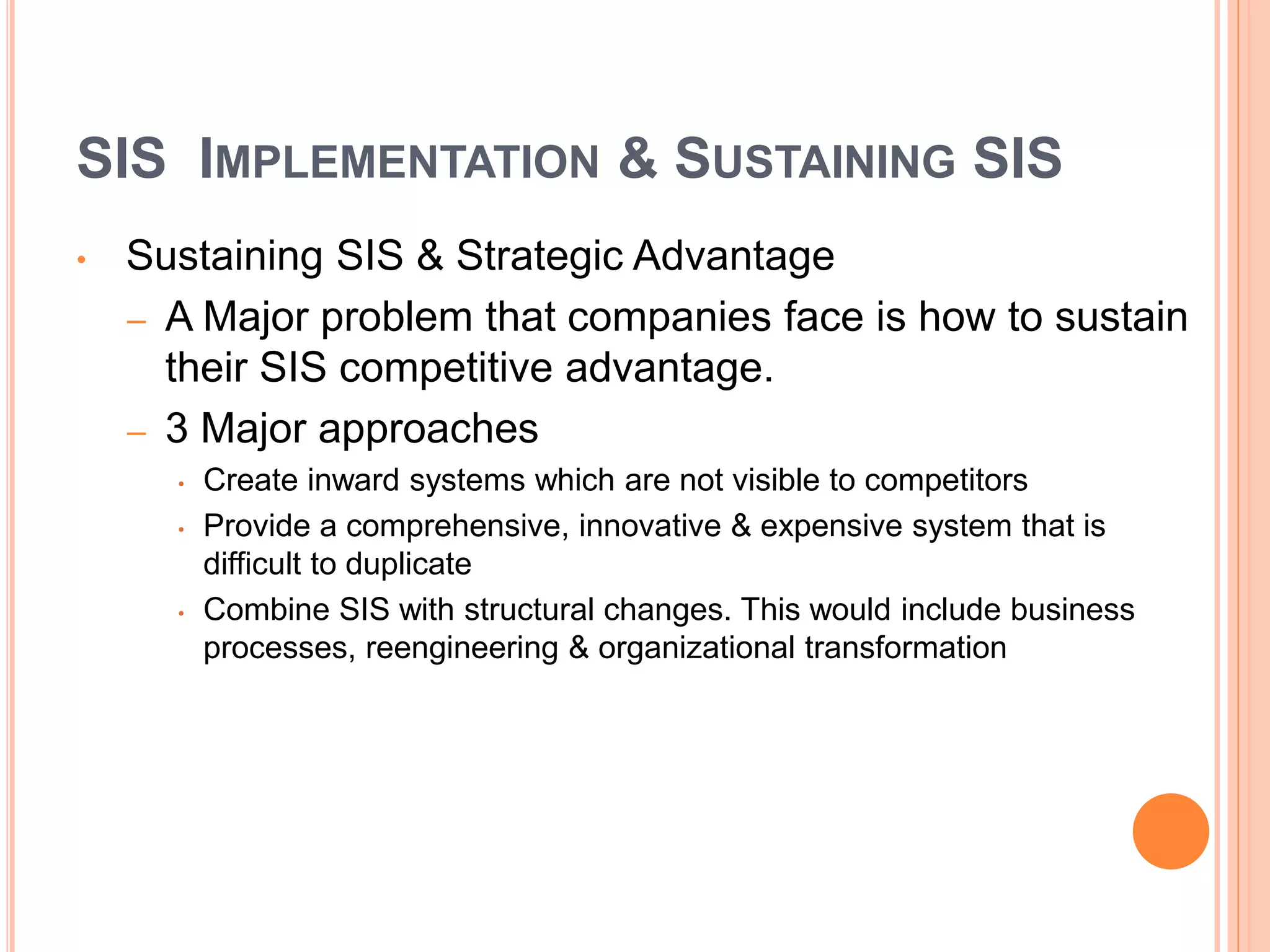 SIS IMPLEMENTATION & SUSTAINING SIS

• Sustaining SIS & Strategic Advantage

– A Major problem that companies face is how to sustain their SIS competitive advantage.

– 3 Major approaches

• Create inward systems which are not visible to competitors

• Provide a comprehensive, innovative & expensive system that is difficult to duplicate

• Combine SIS with structural changes. This would include business processes, reengineering & organizational transformation